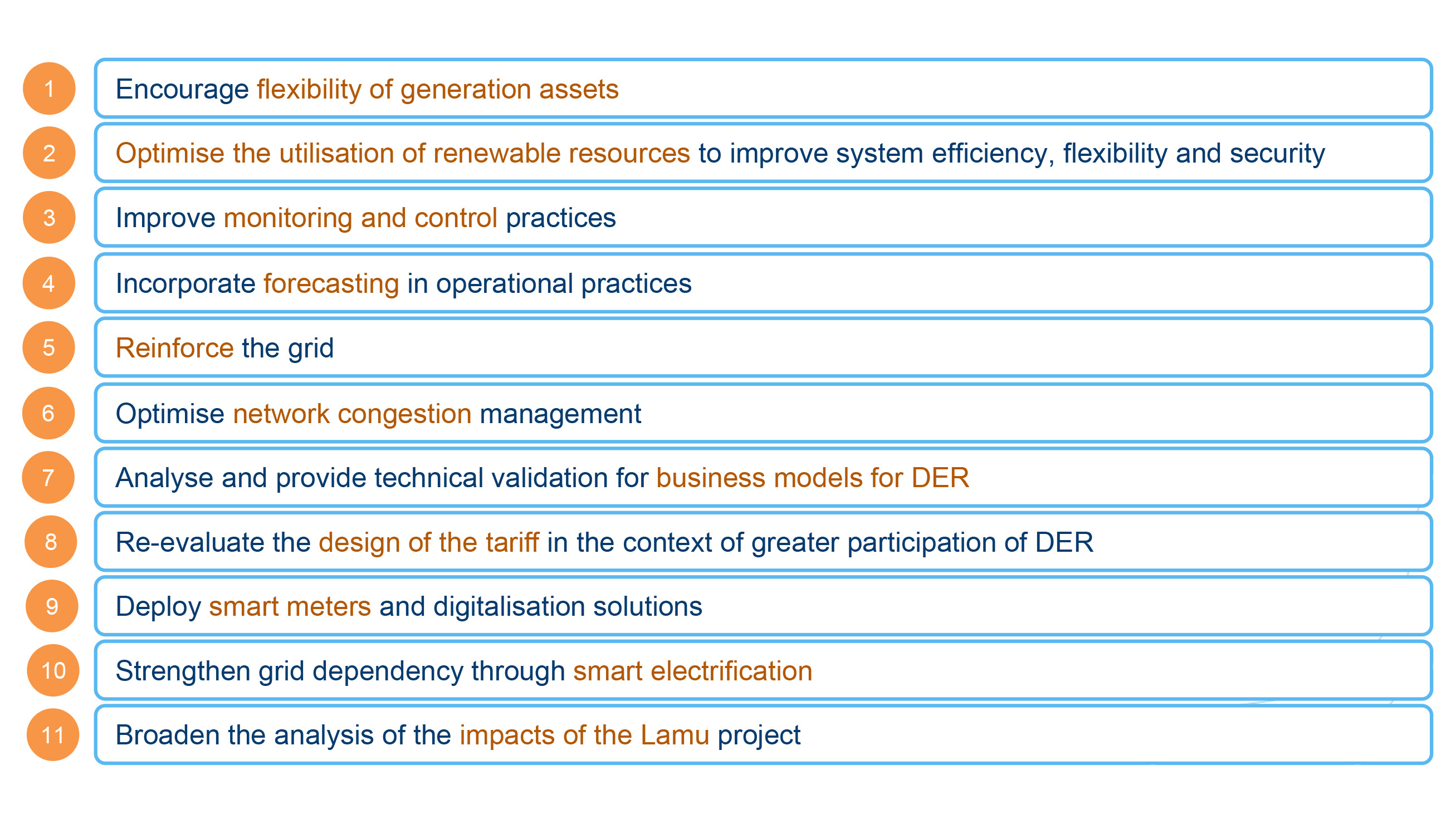 1 Encourage flexibility of generation assets

2 Optimise the utilisation of renewable resources to improve system efficiency, flexibility and security

3 Improve monitoring and control practices

4 Incorporate forecasting in operational practices

5 Reinforce the grid

6 Optimise network congestion management

7 Analyse and provide technical validation for business models for DER

8 Re-evaluate the design of the tariff in the context of greater participation of DER

9 Deploy smart meters and digitalisation solutions

10 Strengthen grid dependency through smart electrification

11 Broaden the analysis of the impacts of the Lamu project